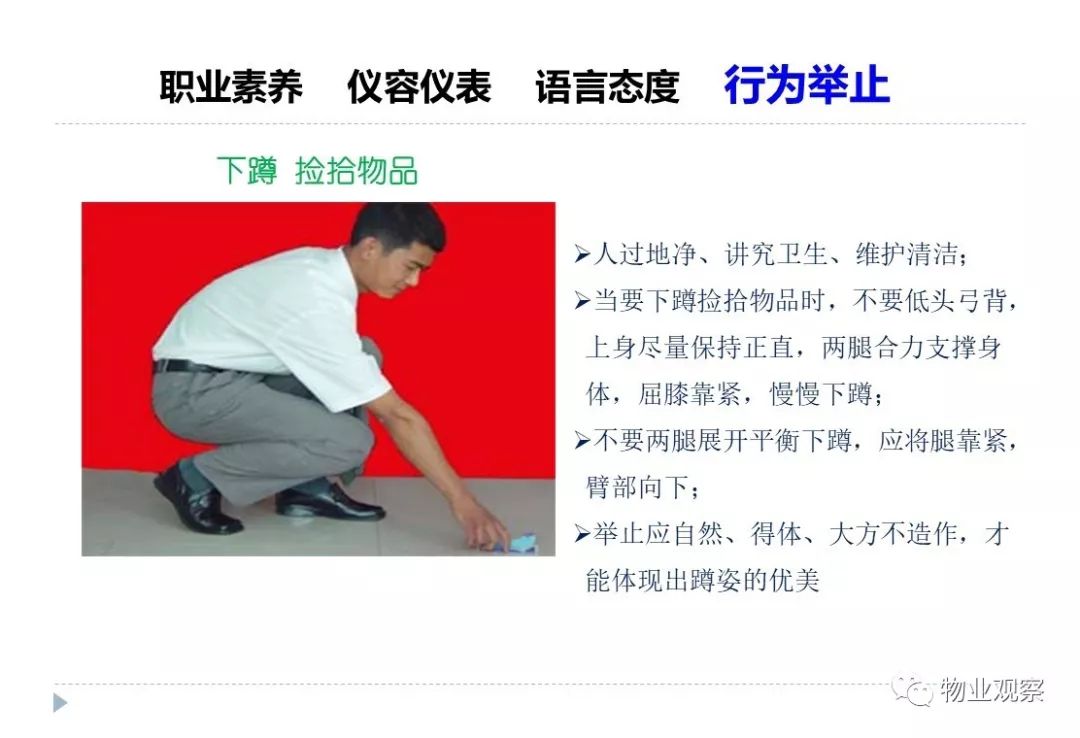 职业素养　仪容仪表　语言态度　行为举止

下蹲 捡拾物品

➢人过地净、讲究卫生、维护清洁；
➢当要下蹲捡拾物品时，不要低头弓背，上身尽量保持正直，两腿合力支撑身体，屈膝靠紧，慢慢下蹲；
➢不要两腿展开平衡下蹲，应将腿靠紧，臂部向下；
➢举止应自然、得体、大方不造作，才能体现出蹲姿的优美

物业观察